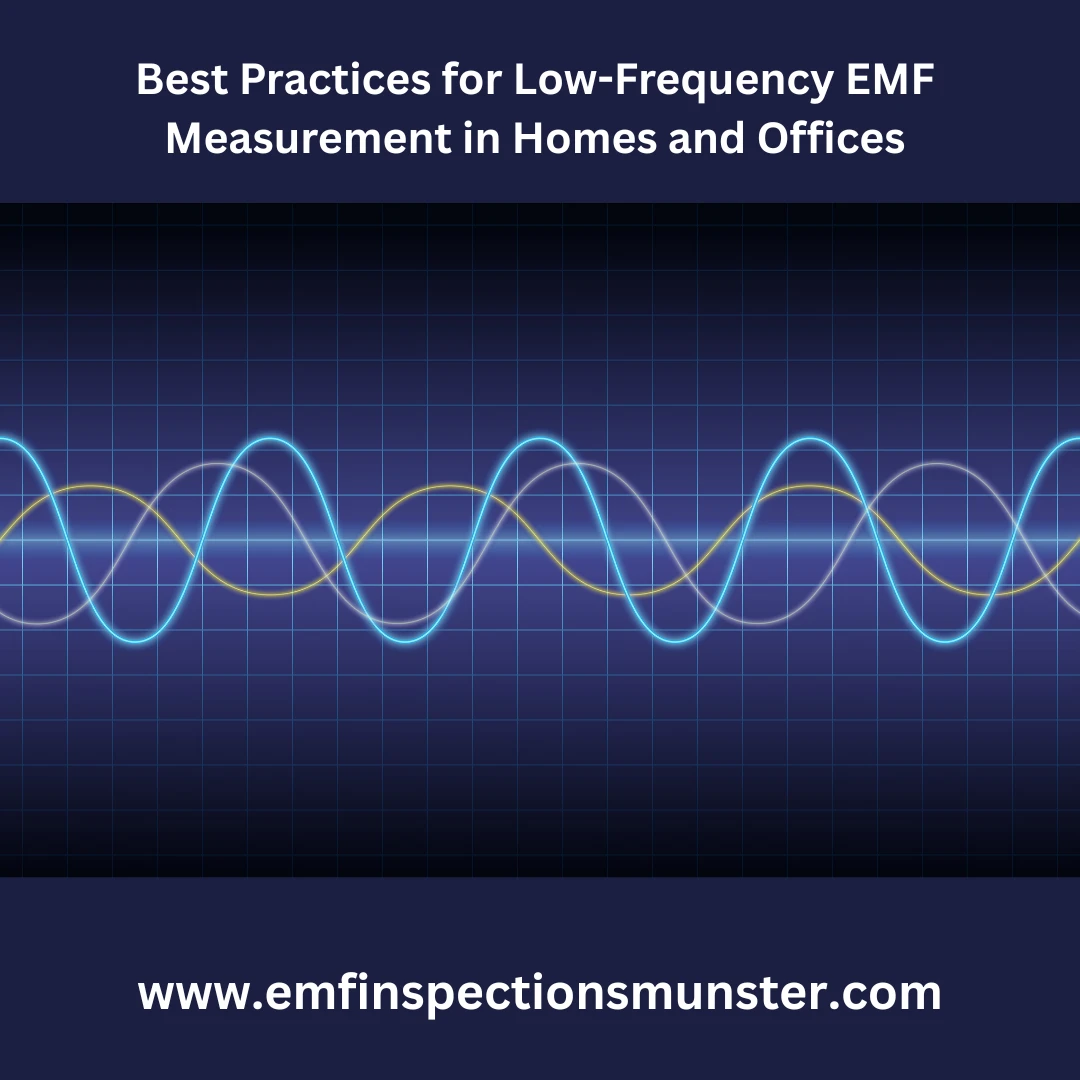 Best Practices for Low-Frequency EMF Measurement in Homes and Offices

www.emfinspectionsmunster.com